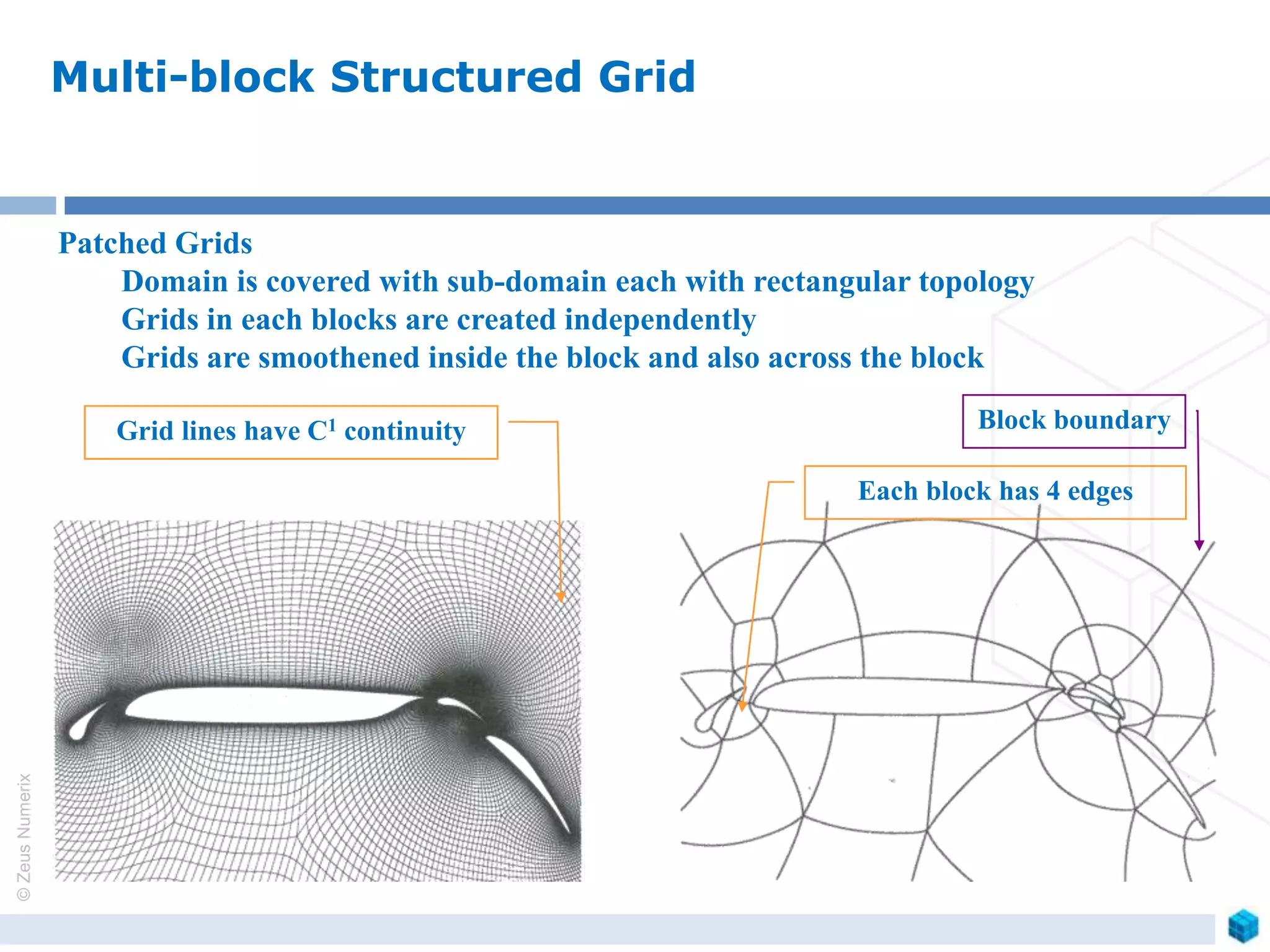 Multi-block Structured Grid

Patched Grids

Domain is covered with sub-domain each with rectangular topology
Grids in each blocks are created independently
Grids are smoothened inside the block and also across the block

Grid lines have $C^1$ continuity

Block boundary

Each block has 4 edges

© Zeus Numerix